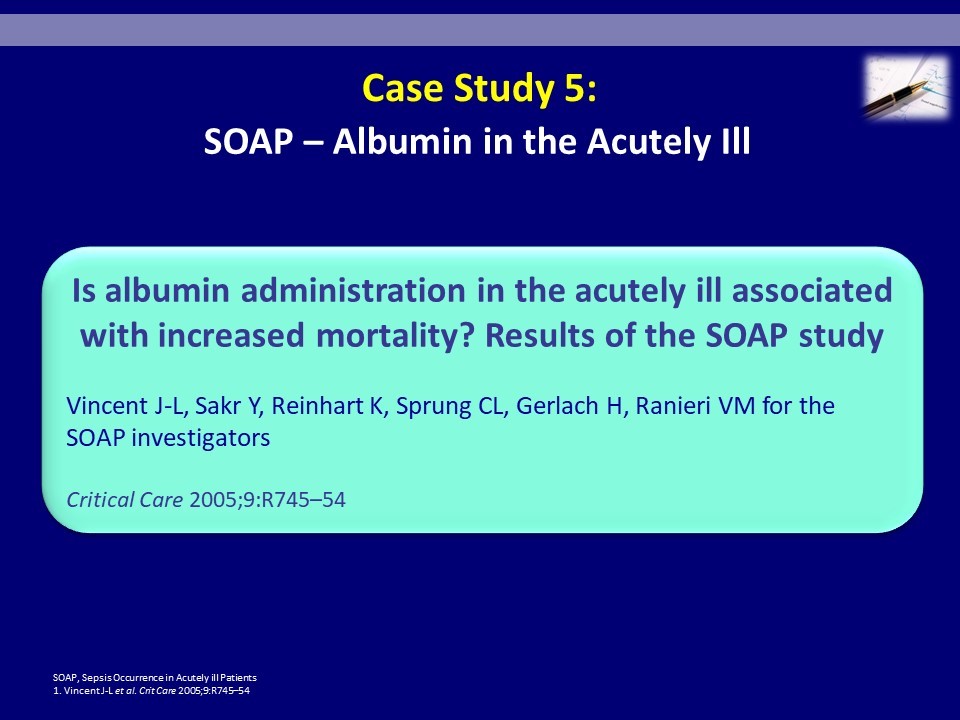 Case Study 5:
SOAP – Albumin in the Acutely Ill

Is albumin administration in the acutely ill associated with increased mortality? Results of the SOAP study

Vincent J-L, Sakr Y, Reinhart K, Sprung CL, Gerlach H, Ranieri VM for the SOAP investigators

Critical Care 2005;9:R745–54

SOAP, Sepsis Occurrence in Acutely ill Patients
1. Vincent J-L et al. Crit Care 2005;9:R745–54